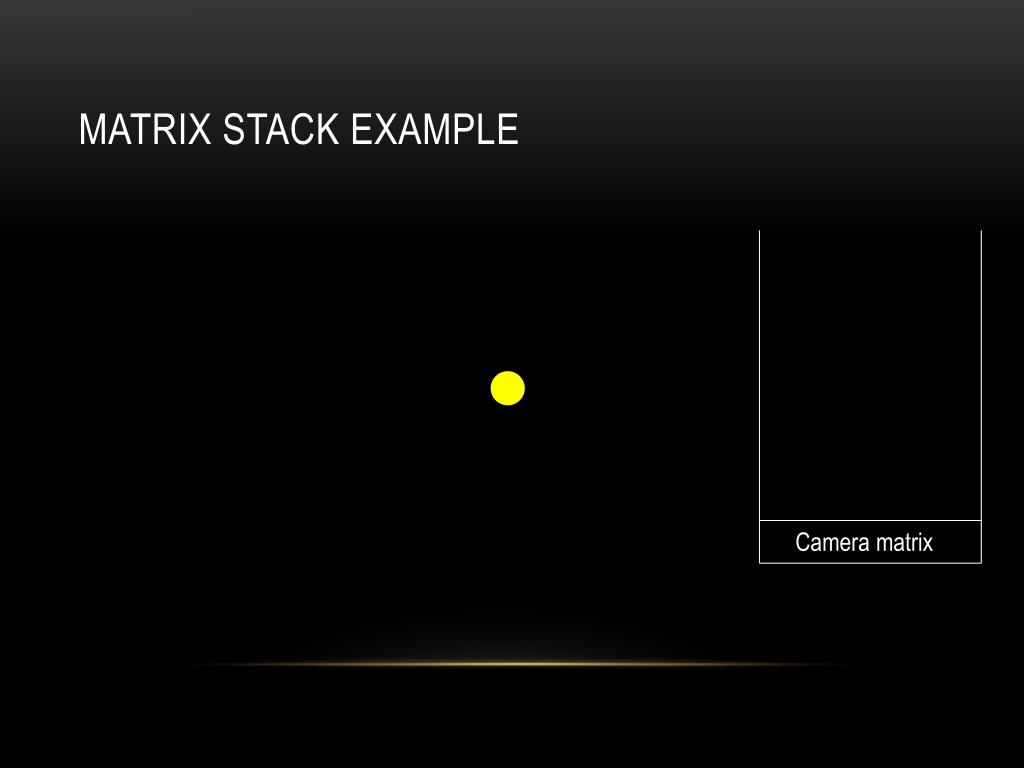 MATRIX STACK EXAMPLE

Camera matrix